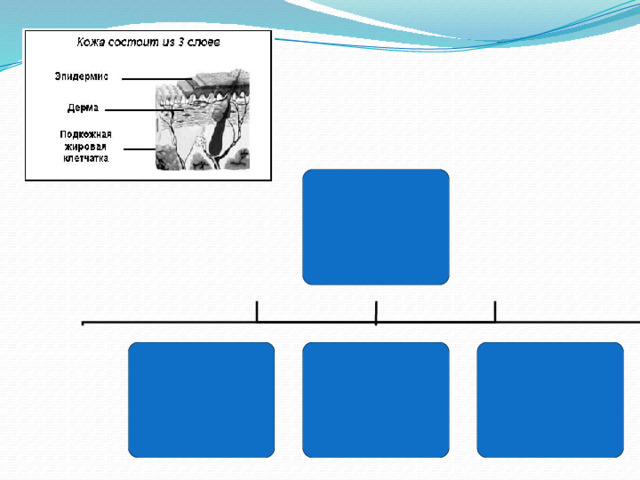 Кожа состоит из 3 слоев

Эпидермис

Дерма

Подкожная жировая клетчатка